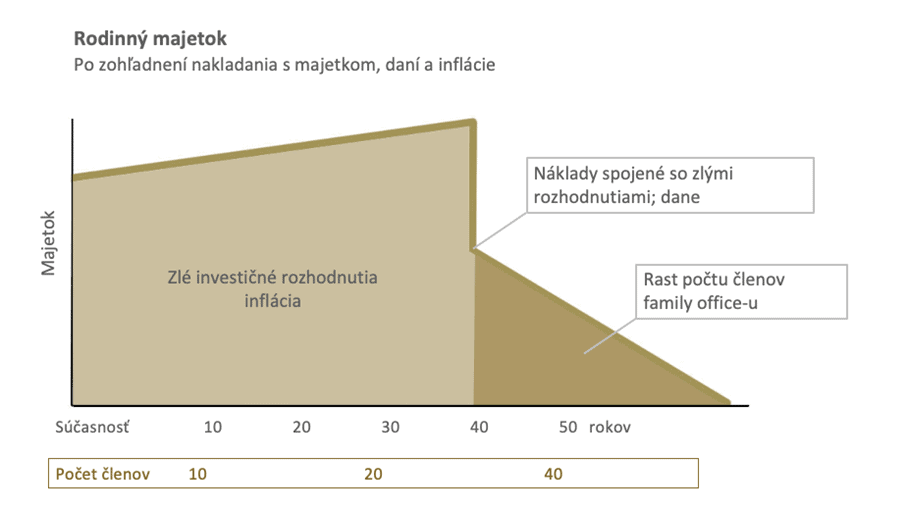 Rodinný majetok
Po zohľadnení nakladania s majetkom, daní a inflácie

Majetok

Zlé investičné rozhodnutia
inflácia

Náklady spojené so zlými rozhodnutiami; dane

Rast počtu členov family office-u

Súčasnosť 10 20 30 40 50 rokov

Počet členov 10 20 40